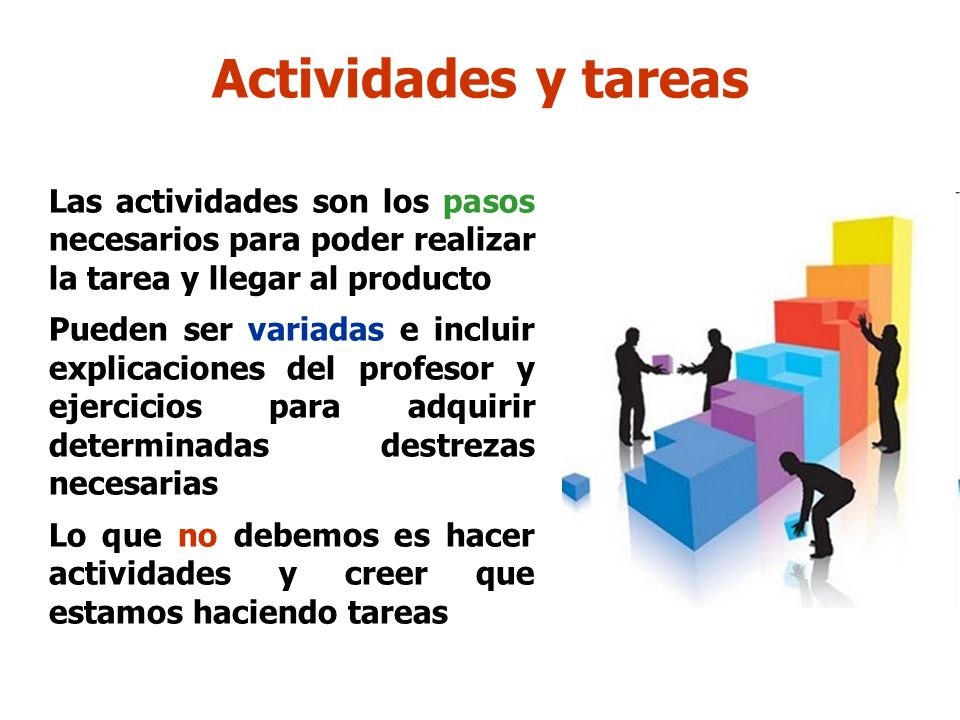 Actividades y tareas

Las actividades son los pasos necesarios para poder realizar la tarea y llegar al producto

Pueden ser variadas e incluir explicaciones del profesor y ejercicios para adquirir determinadas destrezas necesarias

Lo que no debemos es hacer actividades y creer que estamos haciendo tareas